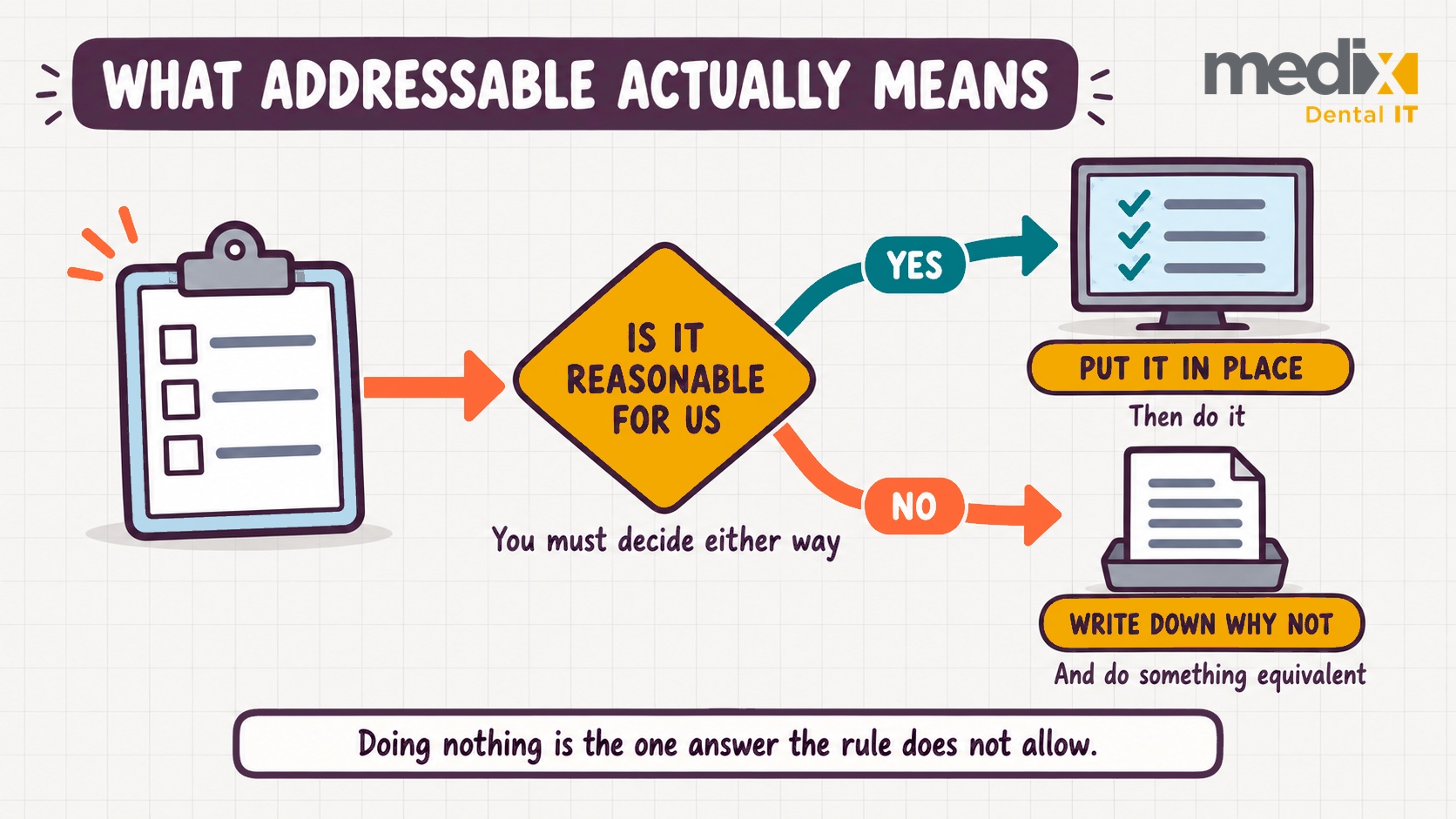 WHAT ADDRESSABLE ACTUALLY MEANS

medix
Dental IT

IS IT REASONABLE FOR US

You must decide either way

YES

PUT IT IN PLACE
Then do it

NO

WRITE DOWN WHY NOT
And do something equivalent

Doing nothing is the one answer the rule does not allow.